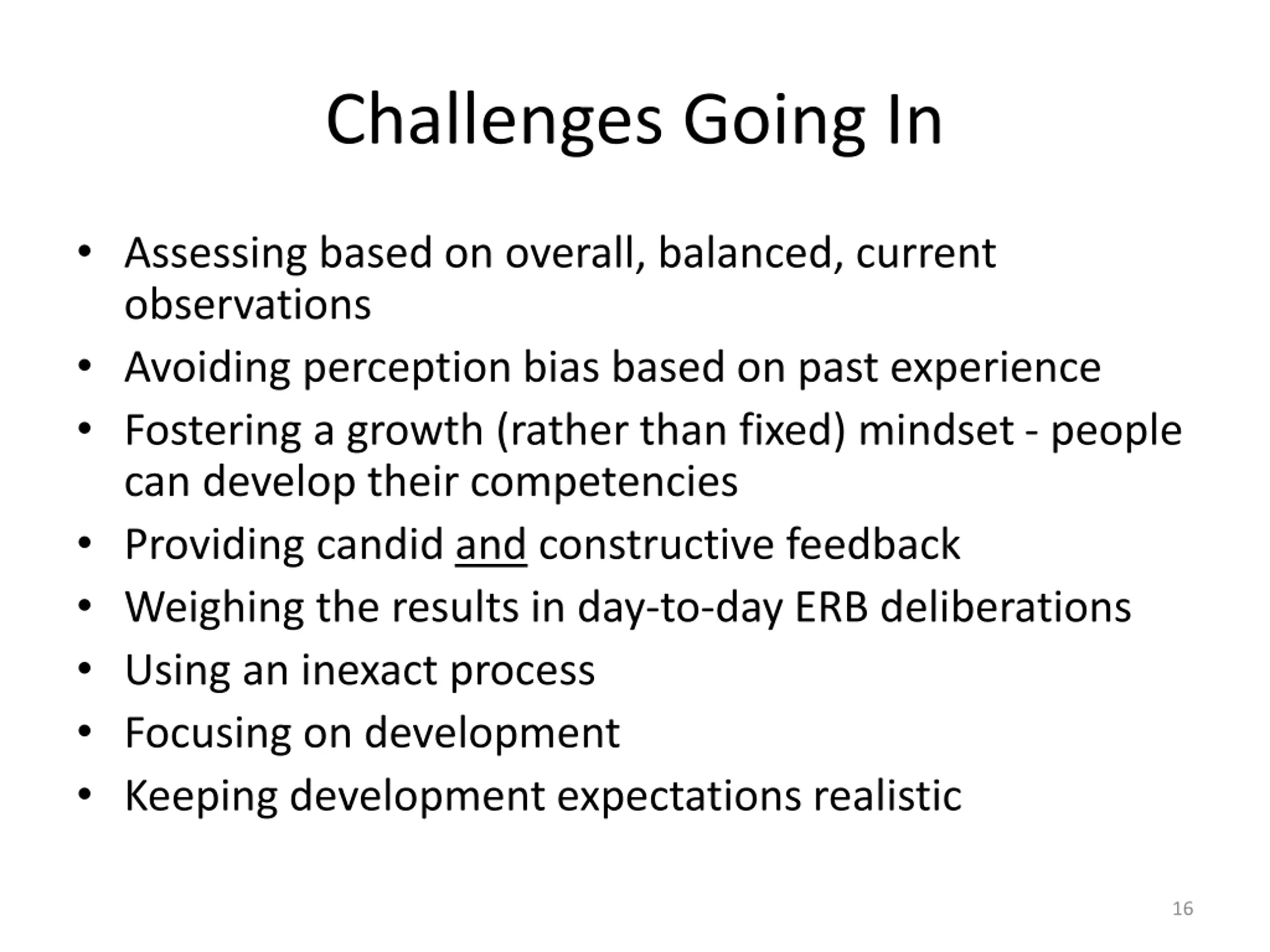 Challenges Going In

• Assessing based on overall, balanced, current observations
• Avoiding perception bias based on past experience
• Fostering a growth (rather than fixed) mindset - people can develop their competencies
• Providing candid and constructive feedback
• Weighing the results in day-to-day ERB deliberations
• Using an inexact process
• Focusing on development
• Keeping development expectations realistic

16